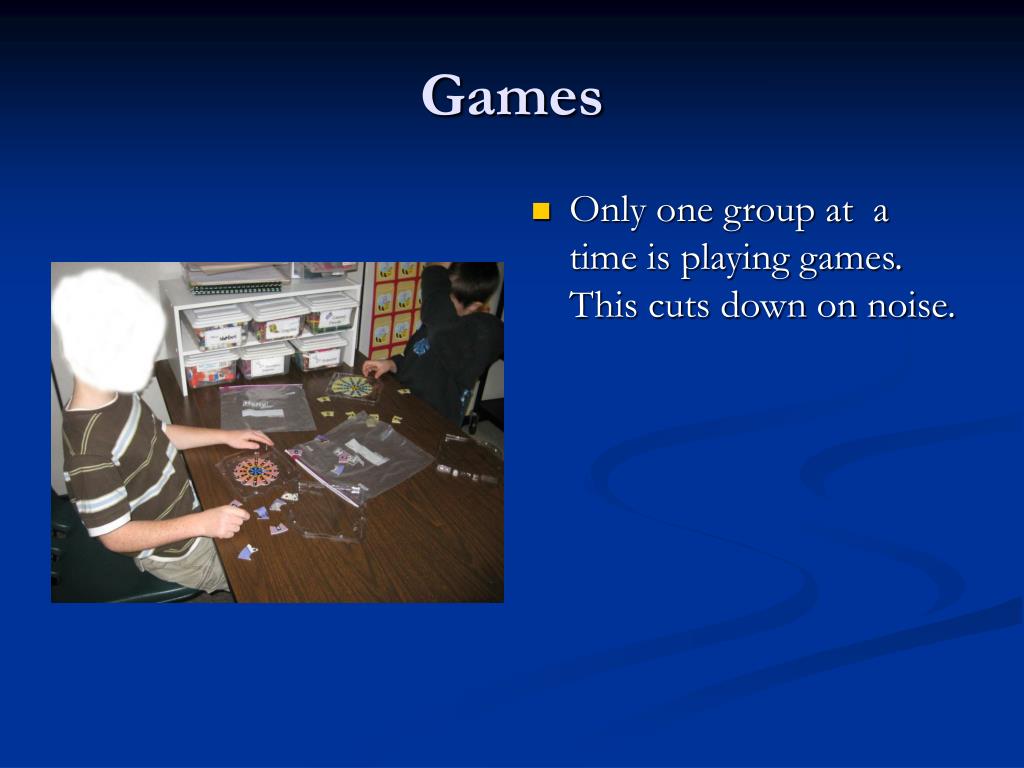 Games

Only one group at a time is playing games. This cuts down on noise.